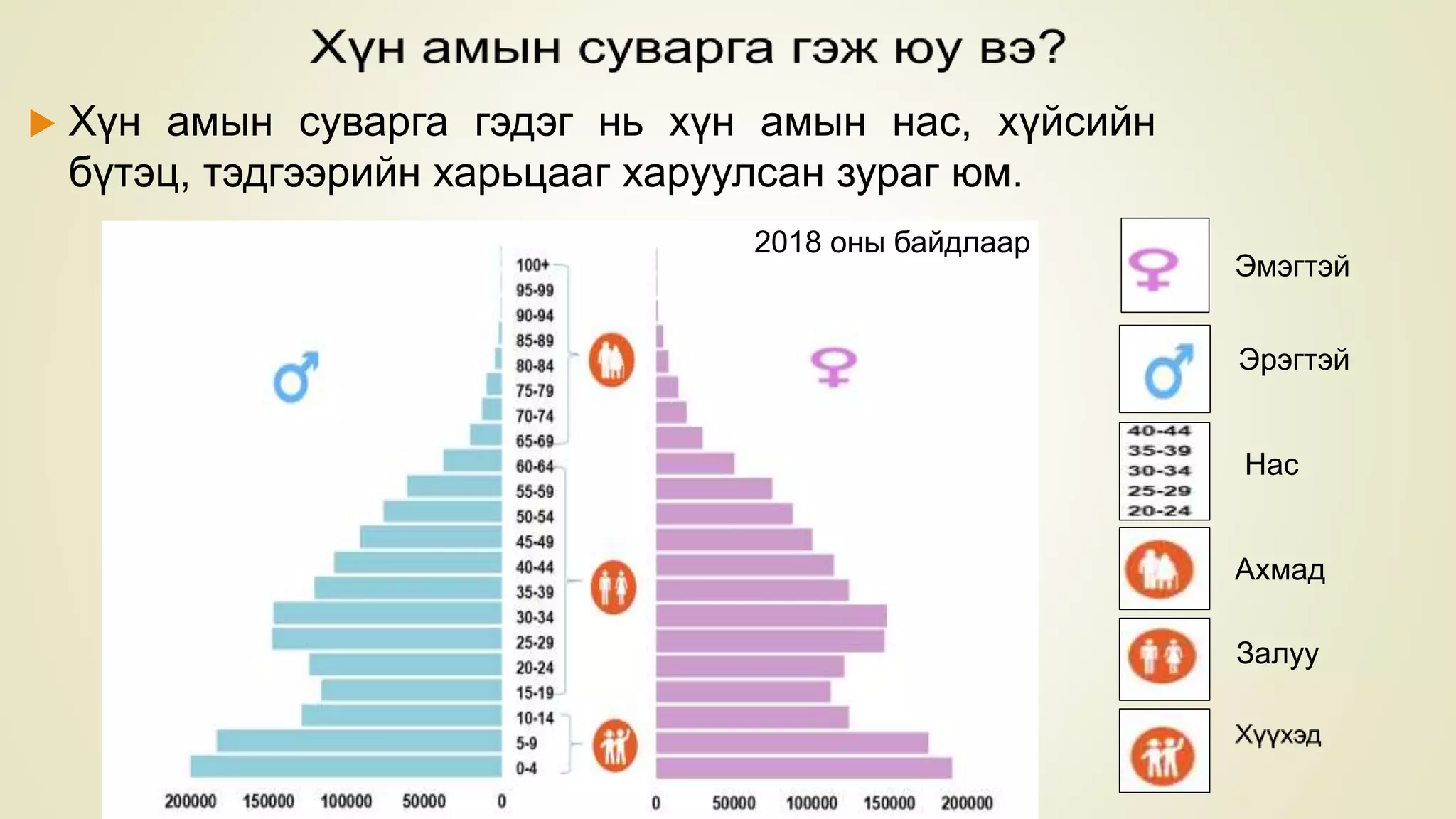 Хүн амын суварга гэж юу вэ?

Хүн амын суварга гэдэг нь хүн амын нас, хүйсийн бүтэц, тэдгээрийн харьцааг харуулсан зураг юм.

2018 оны байдлаар

100+
95-99
90-94
85-89
80-84
75-79
70-74
65-69
60-64
55-59
50-54
45-49
40-44
35-39
30-34
25-29
20-24
15-19
10-14
5-9
0-4

200000 150000 100000 50000 0
0 50000 100000 150000 200000

Эмэгтэй

Эрэгтэй

40-44
35-39
30-34
25-29
20-24

Нас

Ахмад

Залуу

Хүүхэд